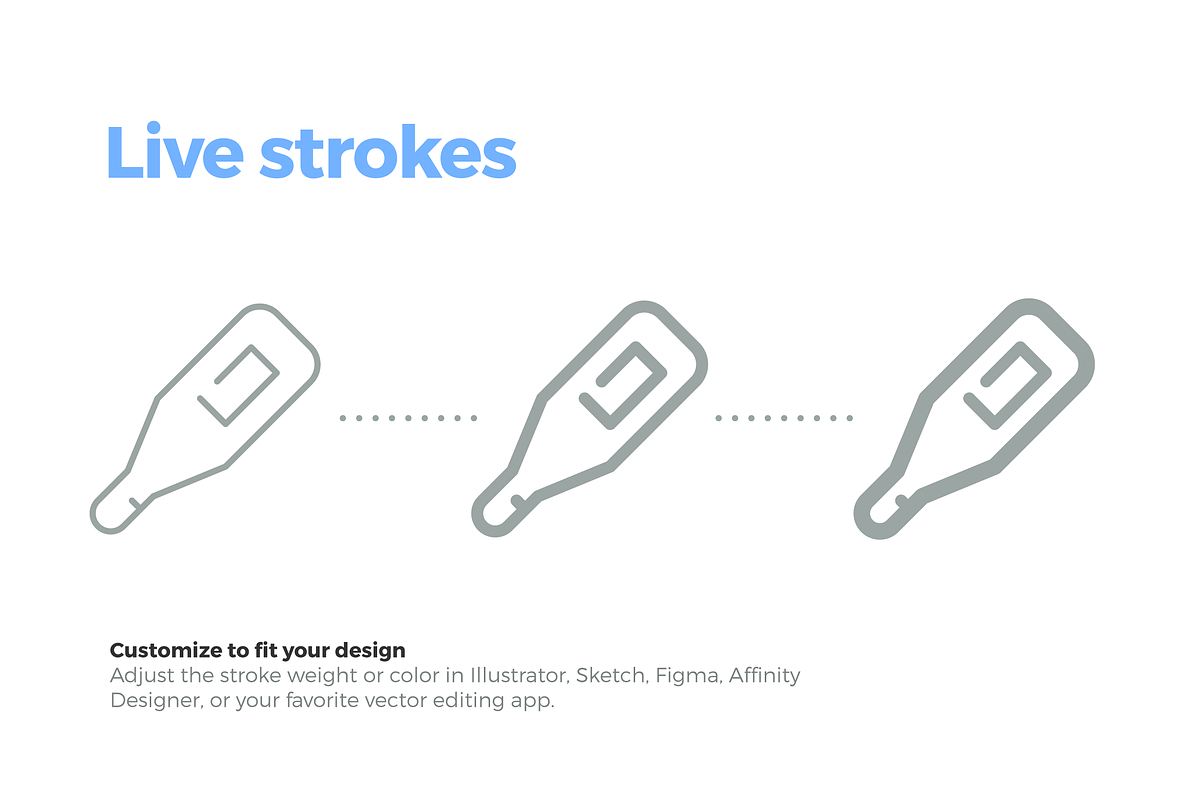 Live strokes

Customize to fit your design
Adjust the stroke weight or color in Illustrator, Sketch, Figma, Affinity Designer, or your favorite vector editing app.